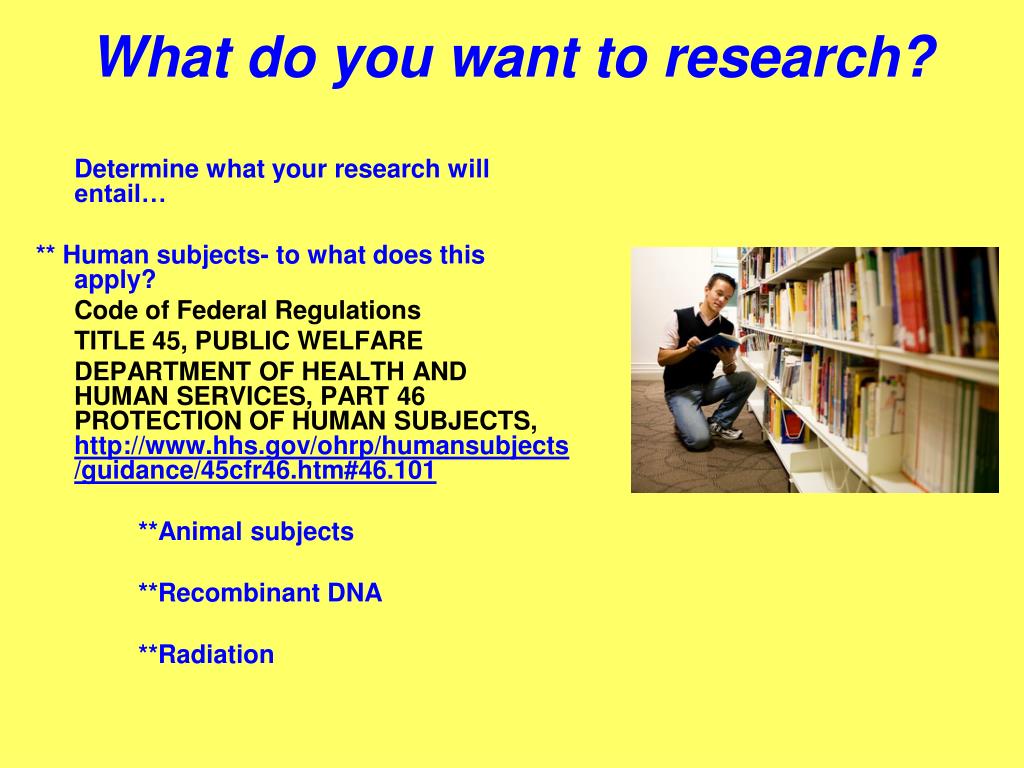 What do you want to research?

Determine what your research will entail…

** Human subjects- to what does this apply?

Code of Federal Regulations

TITLE 45, PUBLIC WELFARE

DEPARTMENT OF HEALTH AND HUMAN SERVICES, PART 46 PROTECTION OF HUMAN SUBJECTS, http://www.hhs.gov/ohrp/humansubjects/guidance/45cfr46.htm#46.101

**Animal subjects

**Recombinant DNA

**Radiation